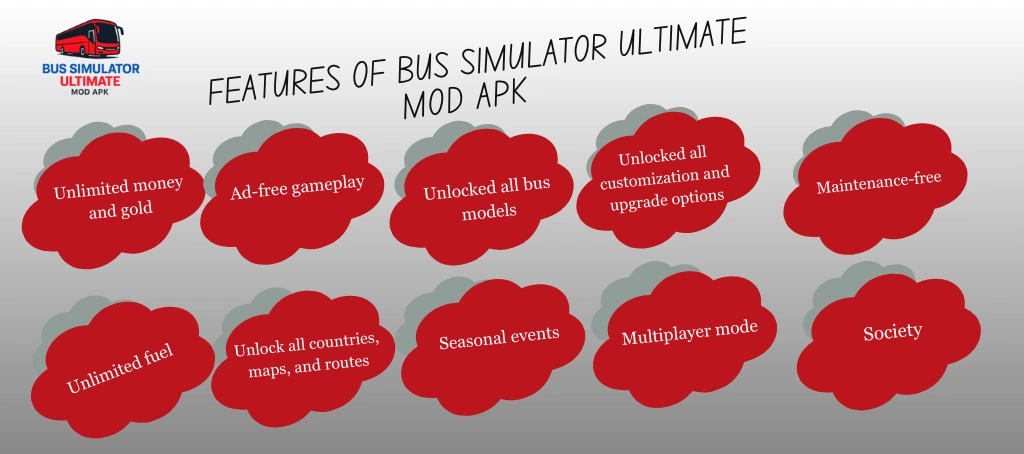 BUS SIMULATOR ULTIMATE MOD APK

FEATURES OF BUS SIMULATOR ULTIMATE MOD APK

Unlimited money and gold

Ad-free gameplay

Unlocked all bus models

Unlocked all customization and upgrade options

Maintenance-free

Unlimited fuel

Unlock all countries, maps, and routes

Seasonal events

Multiplayer mode

Society